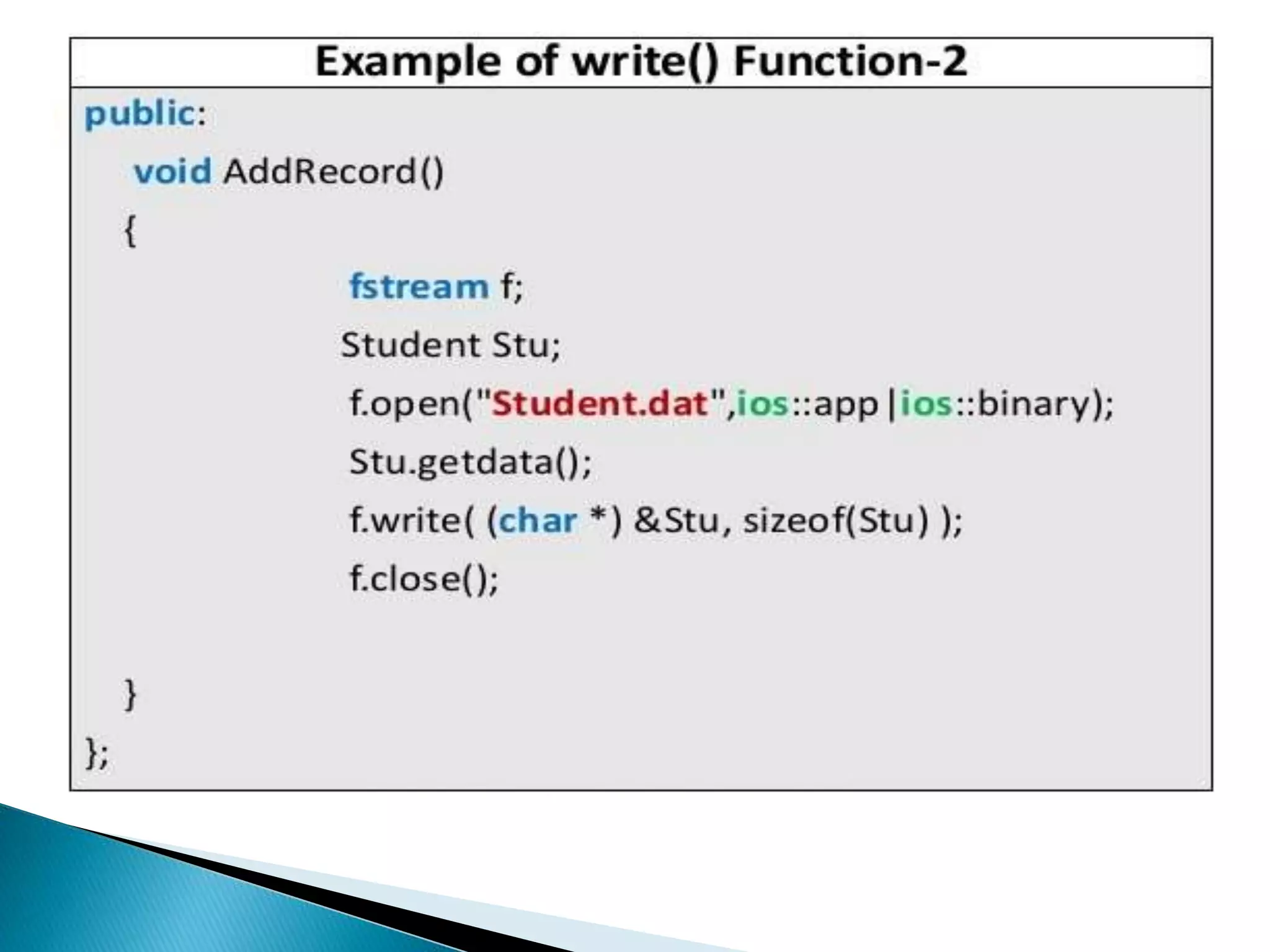 Example of write() Function-2

public:
void AddRecord()
{
fstream f;
Student Stu;
f.open("Student.dat",ios::app|ios::binary);
Stu.getdata();
f.write( (char *) &Stu, sizeof(Stu) );
f.close();

}
};